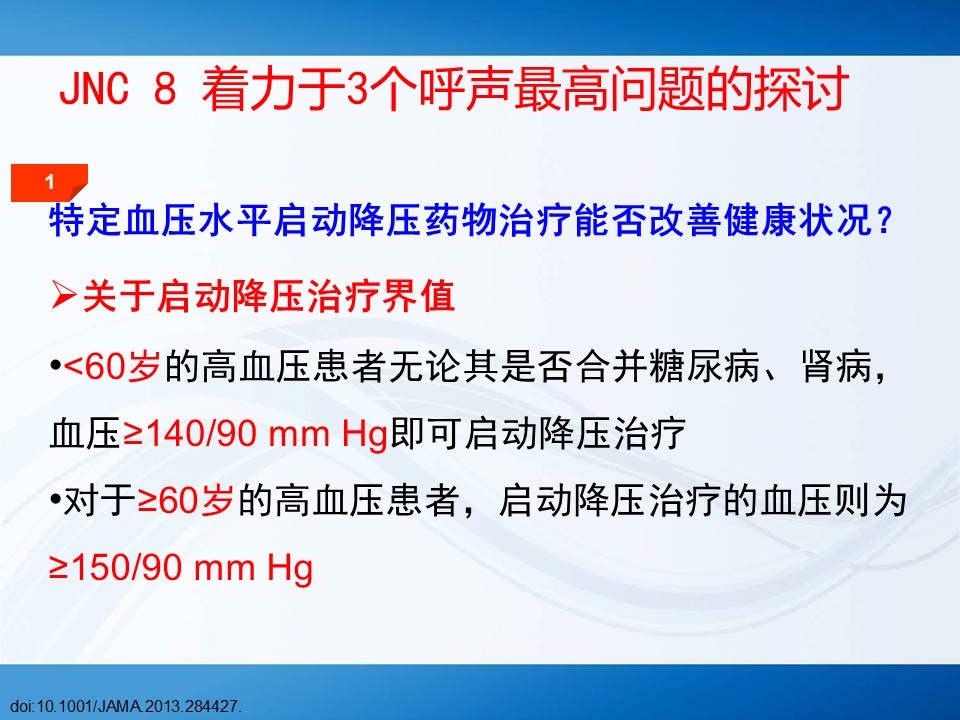 JNC 8 着力于3个呼声最高问题的探讨

1

特定血压水平启动降压药物治疗能否改善健康状况？

➢关于启动降压治疗界值

•<60岁的高血压患者无论其是否合并糖尿病、肾病，血压≥140/90 mm Hg即可启动降压治疗

•对于≥60岁的高血压患者，启动降压治疗的血压则为≥150/90 mm Hg

doi:10.1001/JAMA.2013.284427.